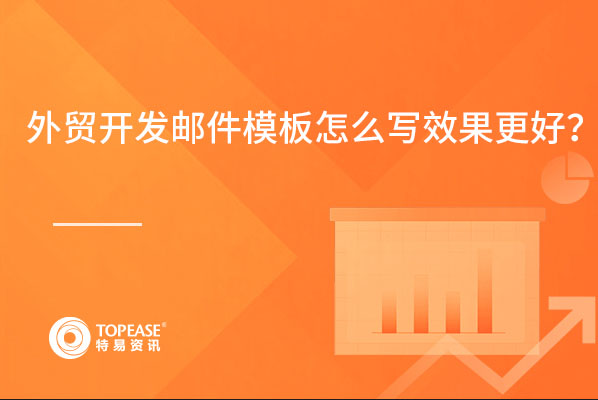 外贸开发邮件模板怎么写效果更好？

TOPEASE®
特易资讯